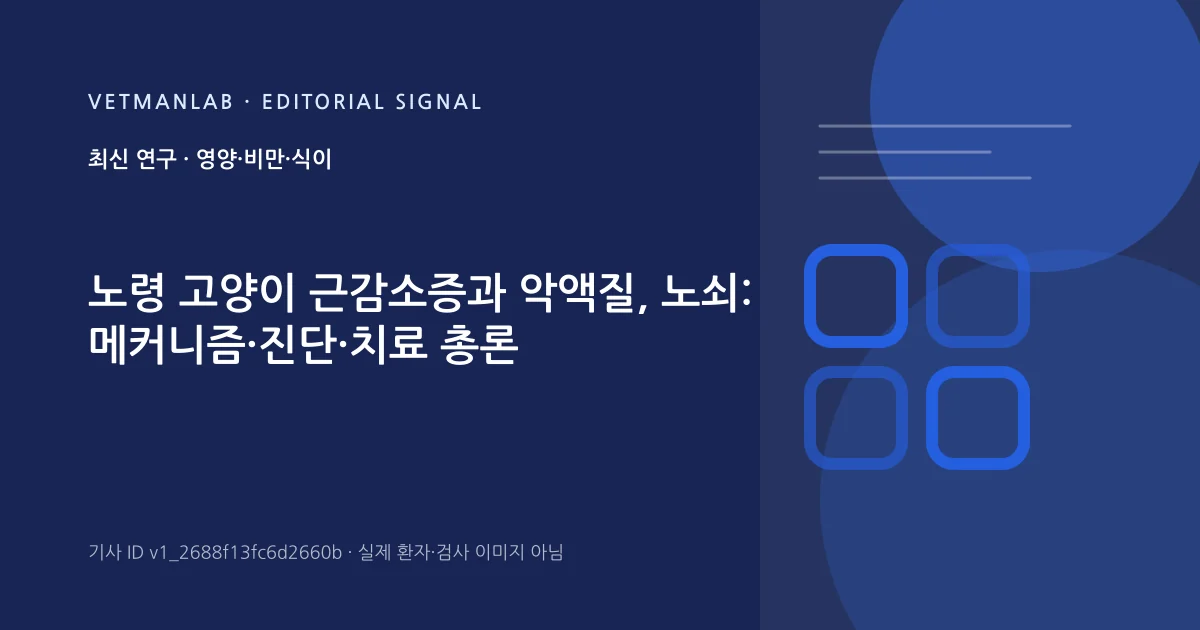 VETMANLAB · EDITORIAL SIGNAL

최신 연구 · 영양·비만·식이

노령 고양이 근감소증과 악액질, 노쇠: 메커니즘·진단·치료 총론

기사 ID v1_2688f13fc6d2660b · 실제 환자·검사 이미지 아님